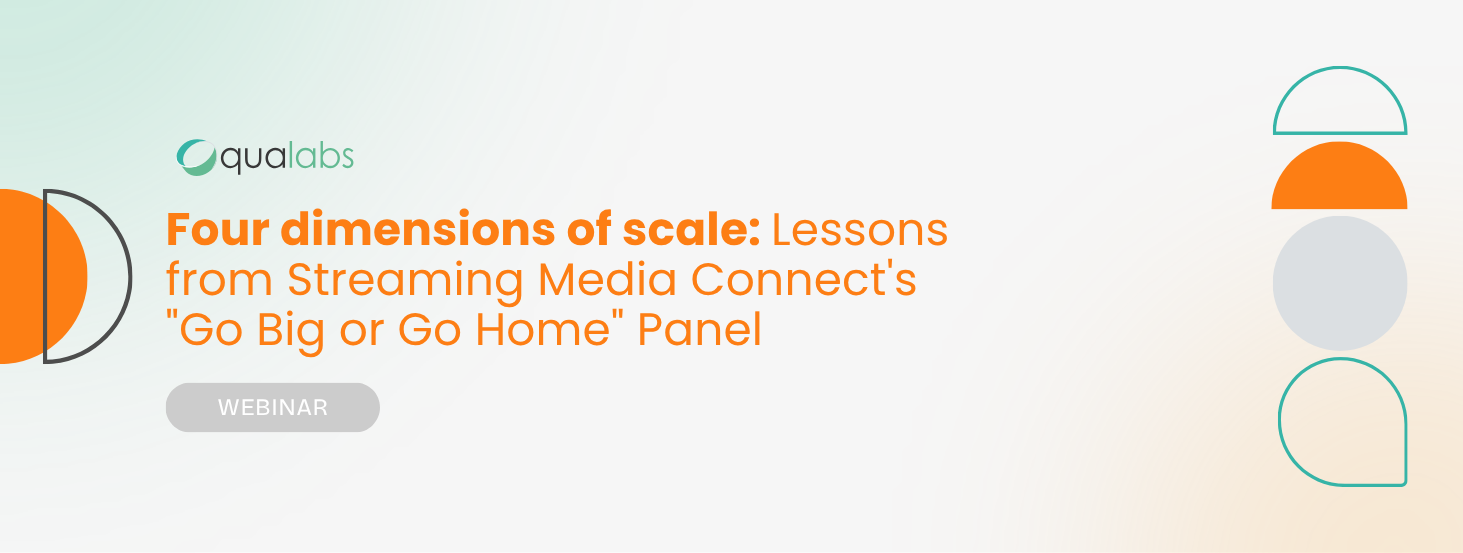 qualabs

Four dimensions of scale: Lessons from Streaming Media Connect's "Go Big or Go Home" Panel

WEBINAR